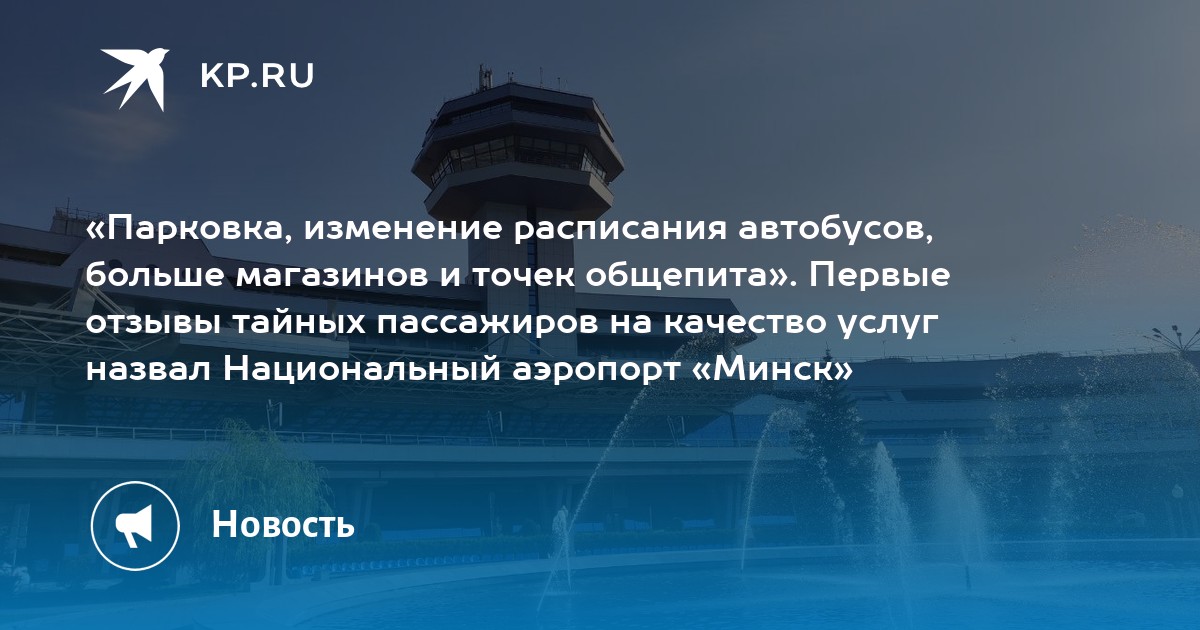 KP.RU

«Парковка, изменение расписания автобусов, больше магазинов и точек общепита». Первые отзывы тайных пассажиров на качество услуг назвал Национальный аэропорт «Минск»

Новость